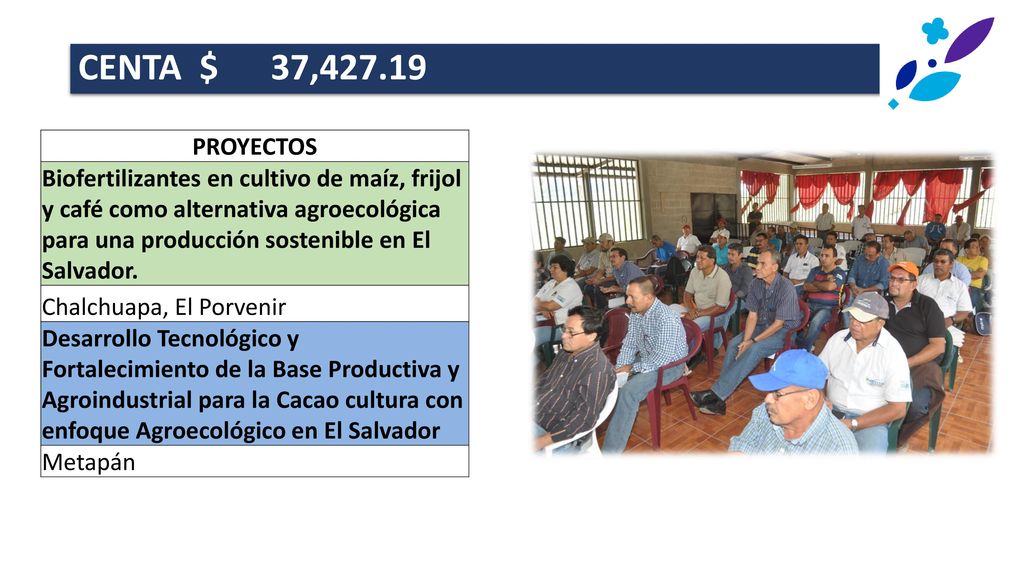 CENTA $ 37,427.19

| PROYECTOS |
|---|
| Biofertilizantes en cultivo de maíz, frijol y café como alternativa agroecológica para una producción sostenible en El Salvador. |
| Chalchuapa, El Porvenir |
| Desarrollo Tecnológico y Fortalecimiento de la Base Productiva y Agroindustrial para la Cacao cultura con enfoque Agroecológico en El Salvador |
| Metapán |